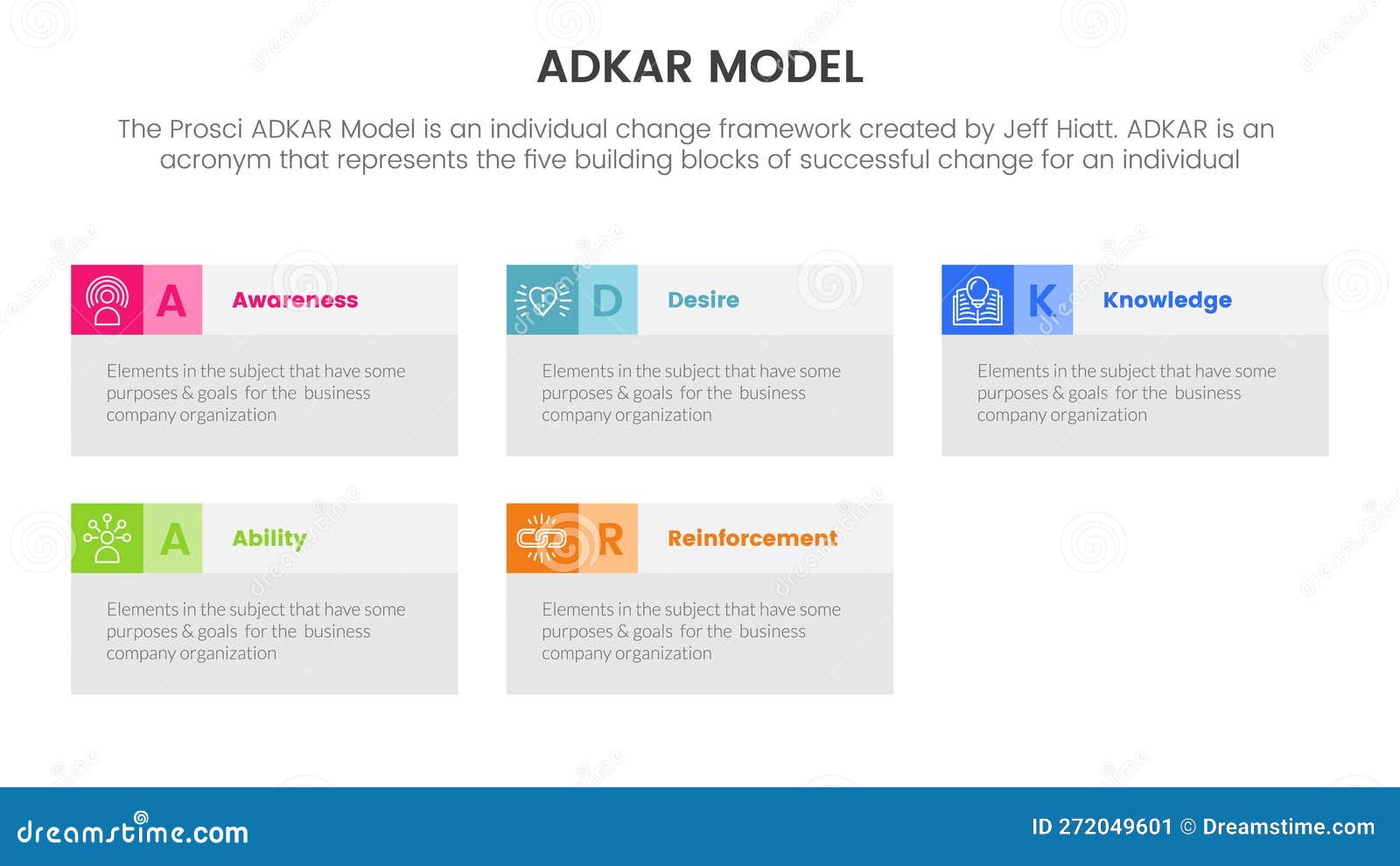 ADKAR MODEL

The Prosci ADKAR Model is an individual change framework created by Jeff Hiatt. ADKAR is an acronym that represents the five building blocks of successful change for an individual

A Awareness

Elements in the subject that have some purposes & goals for the business company organization

D Desire

Elements in the subject that have some purposes & goals for the business company organization

K Knowledge

Elements in the subject that have some purposes & goals for the business company organization

A Ability

Elements in the subject that have some purposes & goals for the business company organization

R Reinforcement

Elements in the subject that have some purposes & goals for the business company organization

dreamstime.com

ID 272049601 © Dreamstime.com